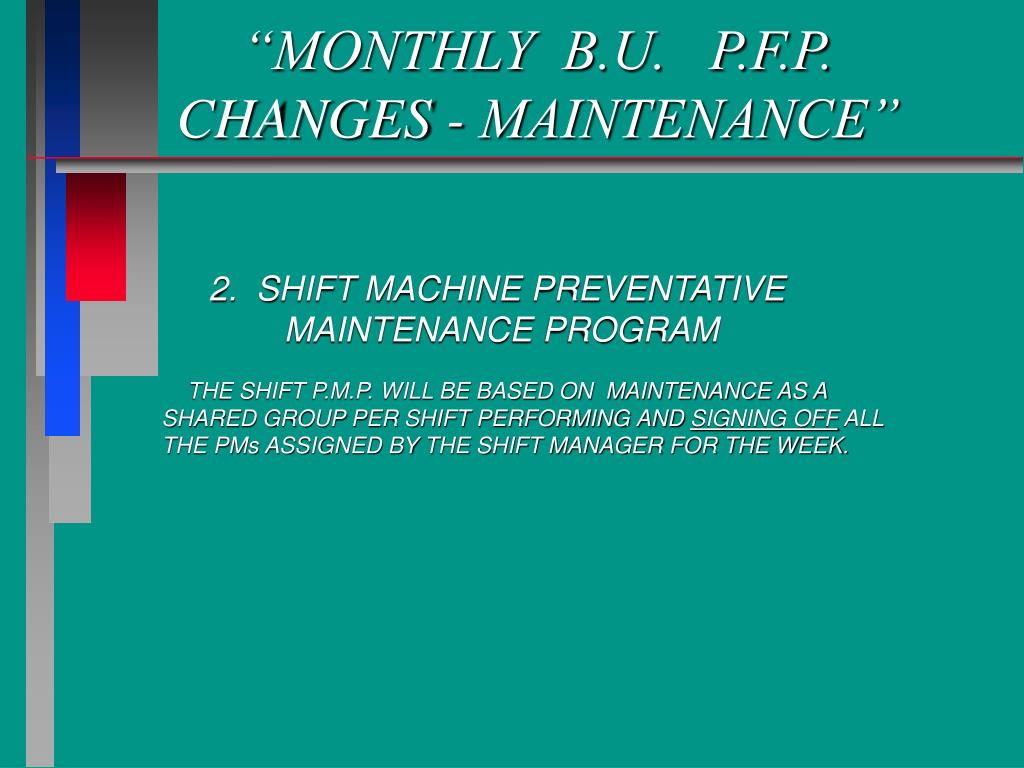 “MONTHLY B.U. P.F.P. CHANGES - MAINTENANCE”

2. SHIFT MACHINE PREVENTATIVE MAINTENANCE PROGRAM

THE SHIFT P.M.P. WILL BE BASED ON MAINTENANCE AS A SHARED GROUP PER SHIFT PERFORMING AND SIGNING OFF ALL THE PMs ASSIGNED BY THE SHIFT MANAGER FOR THE WEEK.